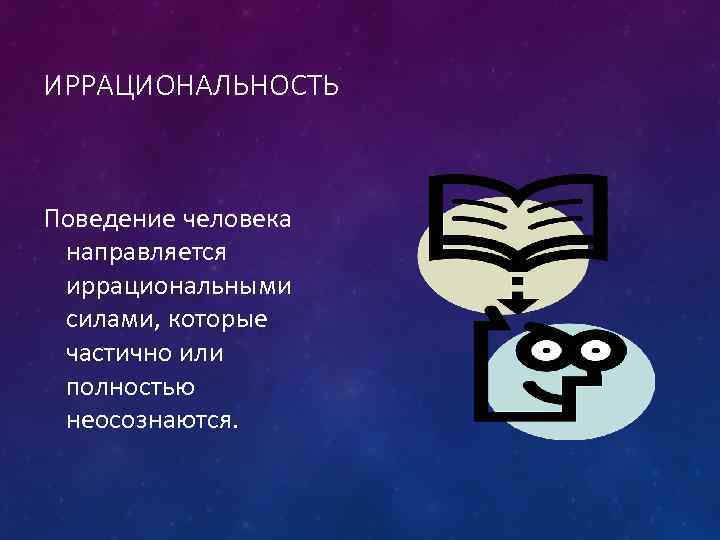 ИРРАЦИОНАЛЬНОСТЬ

Поведение человека направляется иррациональными силами, которые частично или полностью неосознаются.